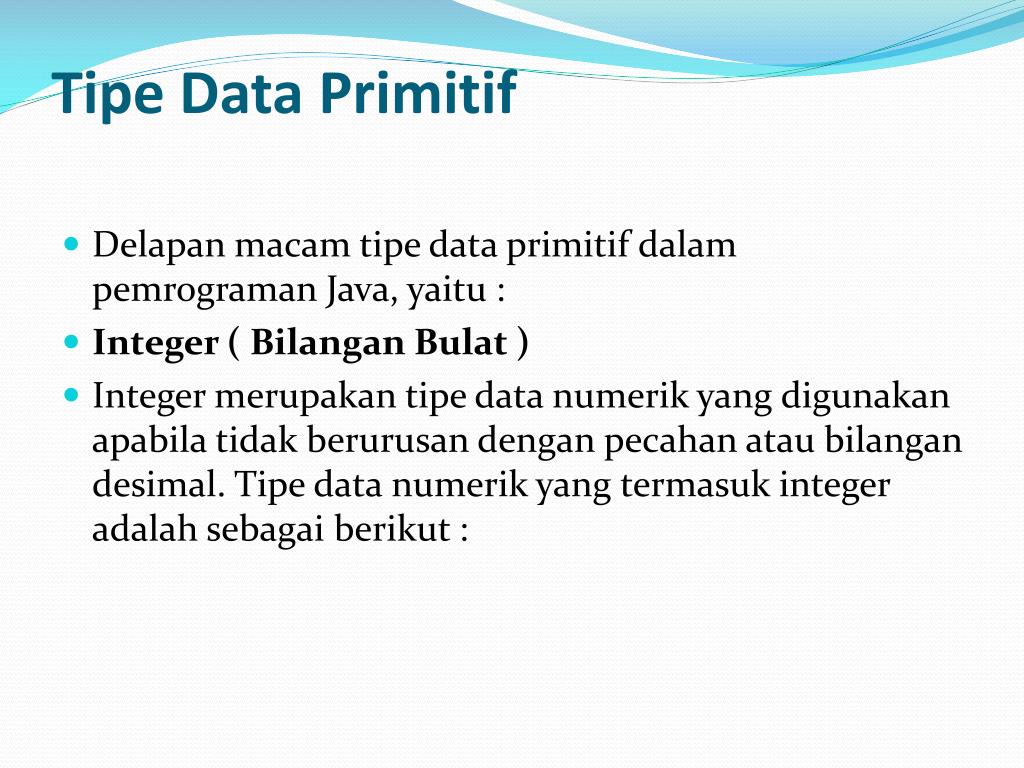 Tipe Data Primitif

Delapan macam tipe data primitif dalam pemrograman Java, yaitu :

Integer ( Bilangan Bulat )

Integer merupakan tipe data numerik yang digunakan apabila tidak berurusan dengan pecahan atau bilangan desimal. Tipe data numerik yang termasuk integer adalah sebagai berikut :